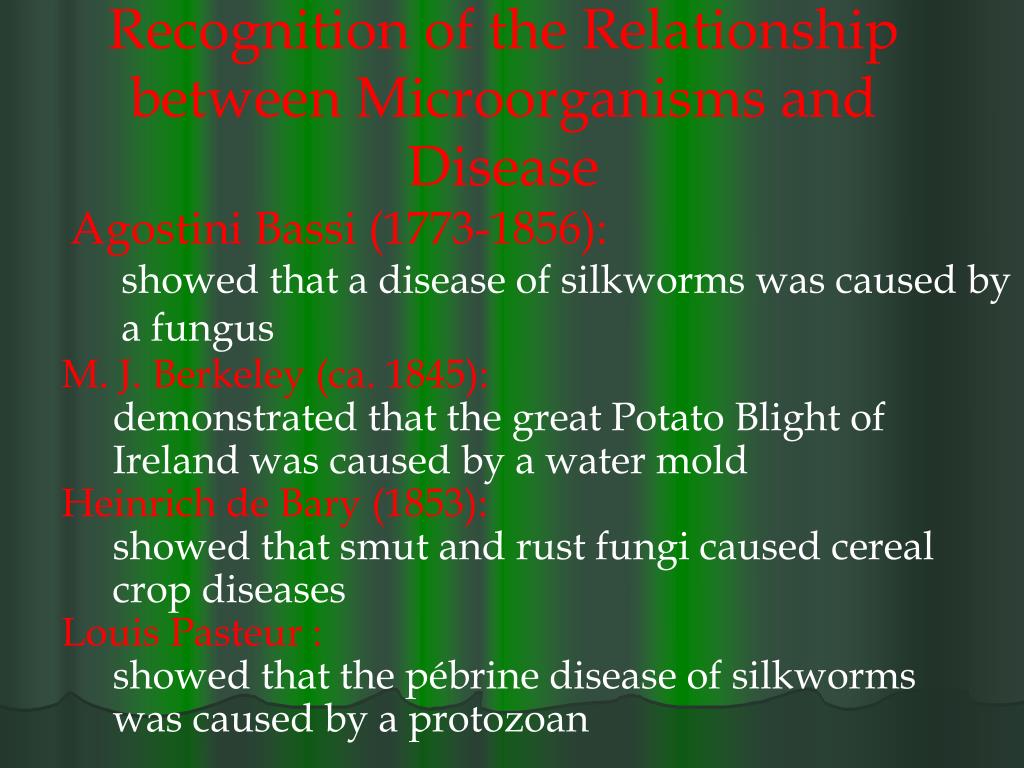 Recognition of the Relationship between Microorganisms and Disease

Agostini Bassi (1773-1856):

showed that a disease of silkworms was caused by a fungus

M. J. Berkeley (ca. 1845):

demonstrated that the great Potato Blight of Ireland was caused by a water mold

Heinrich de Bary (1853):

showed that smut and rust fungi caused cereal crop diseases

Louis Pasteur :

showed that the pébrine disease of silkworms was caused by a protozoan